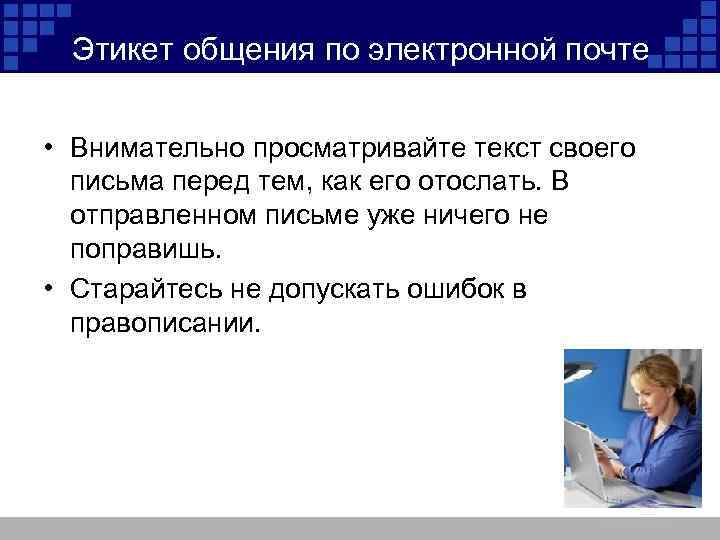 Этикет общения по электронной почте

• Внимательно просматривайте текст своего письма перед тем, как его отослать. В отправленном письме уже ничего не поправишь.
• Старайтесь не допускать ошибок в правописании.